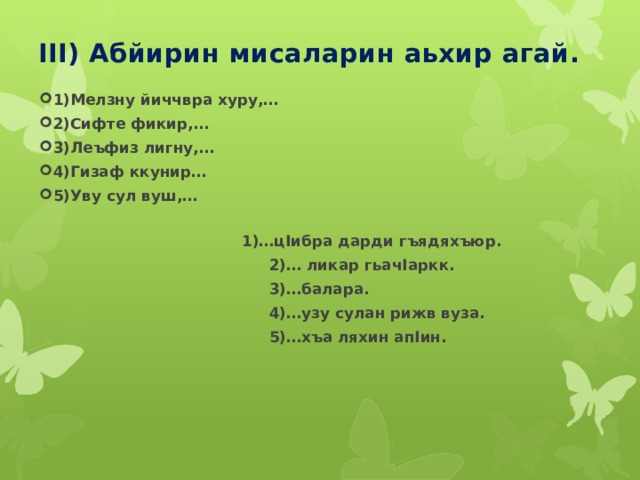 III) Абйирин мисаларин аьхир агай.

1)Мелзну йиччвра хуру,…
2)Сифте фикир,…
3)Леъфиз лигну,…
4)Гизаф ккунир…
5)Уву сул вуш,…

1)…цIибра дарди гъядяхъюр.
2)… ликар гьачIаркк.
3)…балара.
4)…узу сулан рижв вуза.
5)…хъа ляхин апIин.